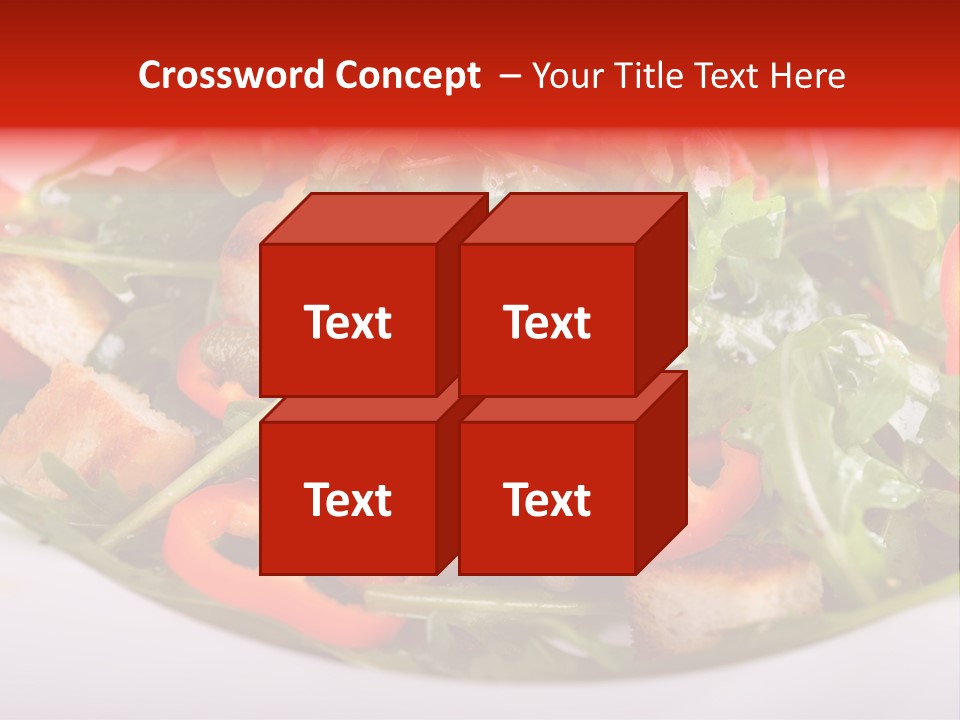 Crossword Concept – Your Title Text Here

Text

Text

Text

Text